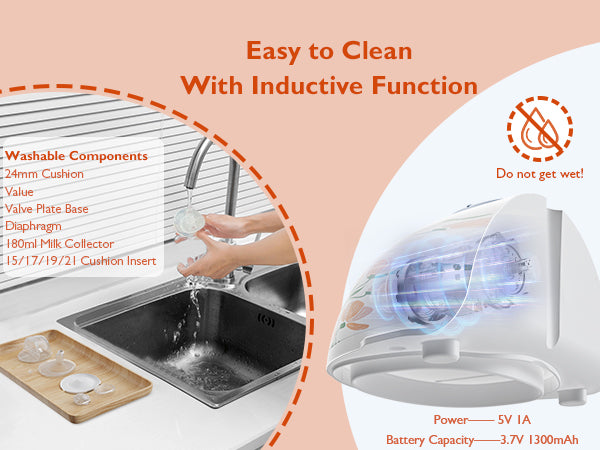 Easy to Clean
With Inductive Function

Washable Components
24mm Cushion
Value
Valve Plate Base
Diaphragm
180ml Milk Collector
15/17/19/21 Cushion Insert

Do not get wet!

Power—— 5V 1A
Battery Capacity——3.7V 1300mAh